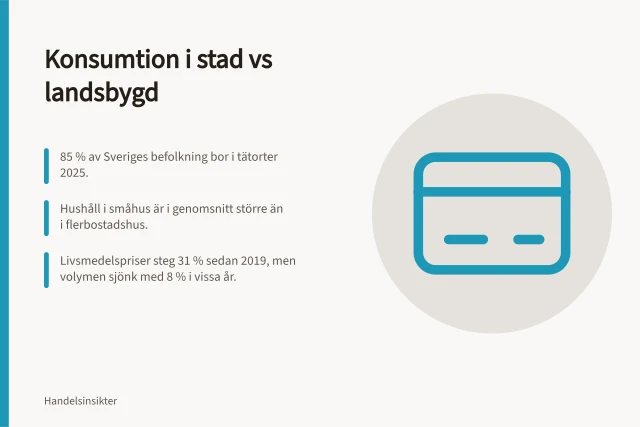 Konsumtion i stad vs landsbygd

85 % av Sveriges befolkning bor i tätorter 2025.

Hushåll i småhus är i genomsnitt större än i flerbostadshus.

Livsmedelspriser steg 31 % sedan 2019, men volymen sjönk med 8 % i vissa år.

Handelsinsikter